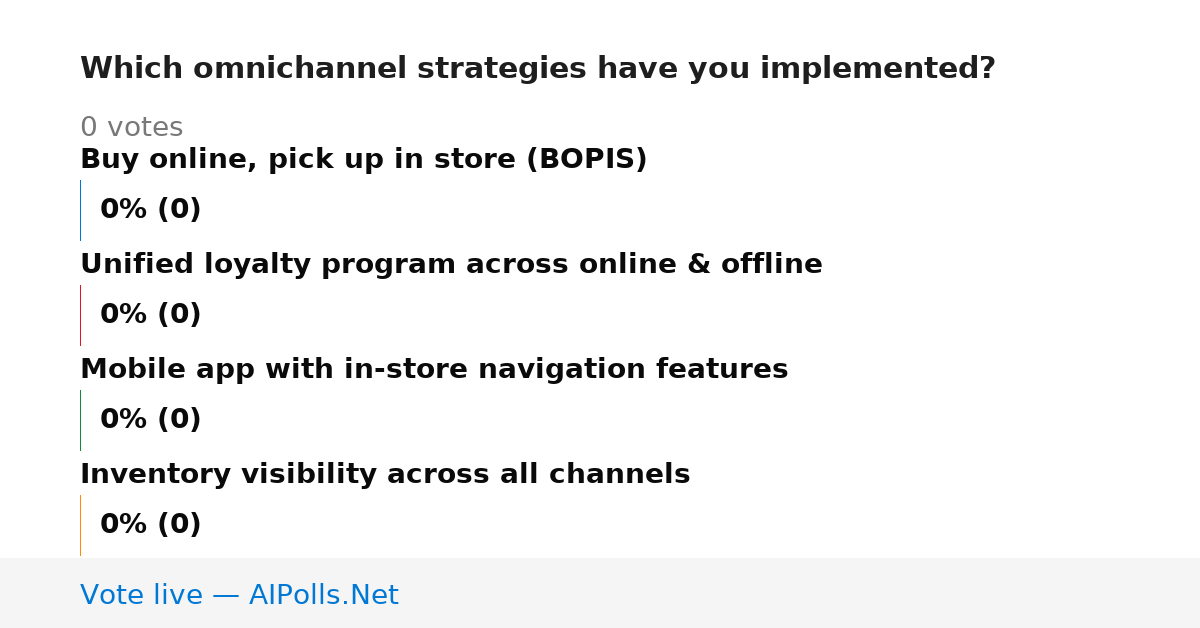 Which omnichannel strategies have you implemented?

0 votes

Buy online, pick up in store (BOPIS)

0% (0)

Unified loyalty program across online & offline

0% (0)

Mobile app with in-store navigation features

0% (0)

Inventory visibility across all channels

0% (0)

Vote live — AIPolls.Net